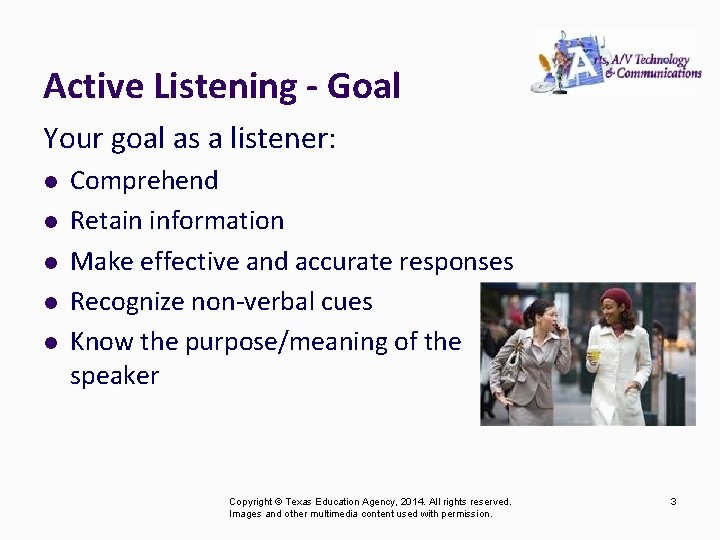 Arts, A/V Technology & Communications

Active Listening - Goal

Your goal as a listener:

- Comprehend
- Retain information
- Make effective and accurate responses
- Recognize non-verbal cues
- Know the purpose/meaning of the speaker

Copyright © Texas Education Agency, 2014. All rights reserved.
Images and other multimedia content used with permission.

3